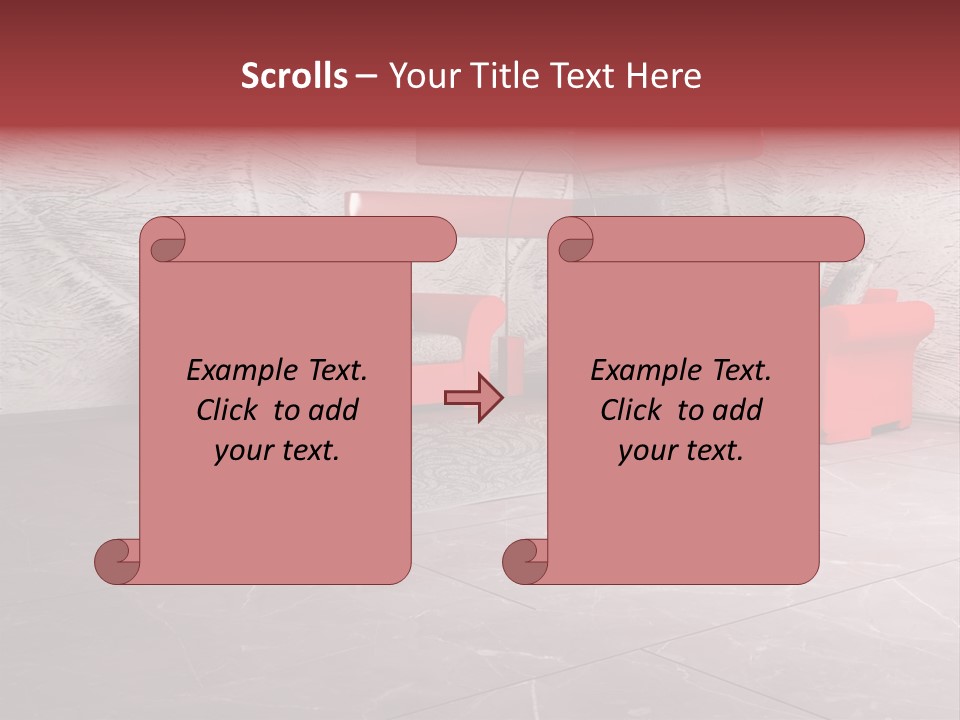 Scrolls – Your Title Text Here

Example Text. Click to add your text.

Example Text. Click to add your text.